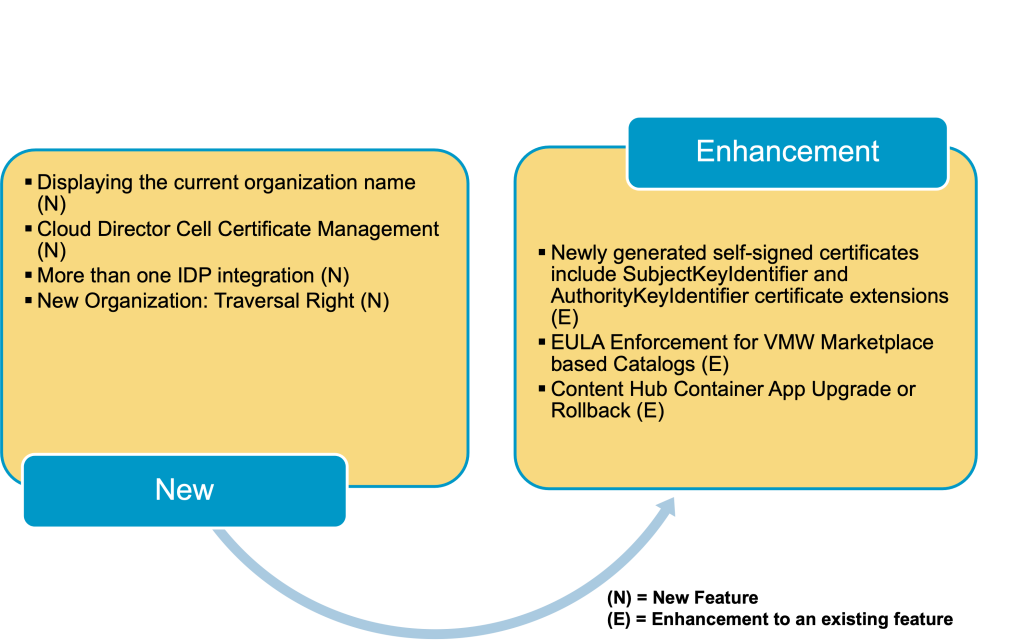 ▪ Displaying the current organization name (N)
▪ Cloud Director Cell Certificate Management (N)
▪ More than one IDP integration (N)
▪ New Organization: Traversal Right (N)

New

Enhancement

▪ Newly generated self-signed certificates include SubjectKeyIdentifier and AuthorityKeyIdentifier certificate extensions (E)
▪ EULA Enforcement for VMW Marketplace based Catalogs (E)
▪ Content Hub Container App Upgrade or Rollback (E)

(N) = New Feature
(E) = Enhancement to an existing feature